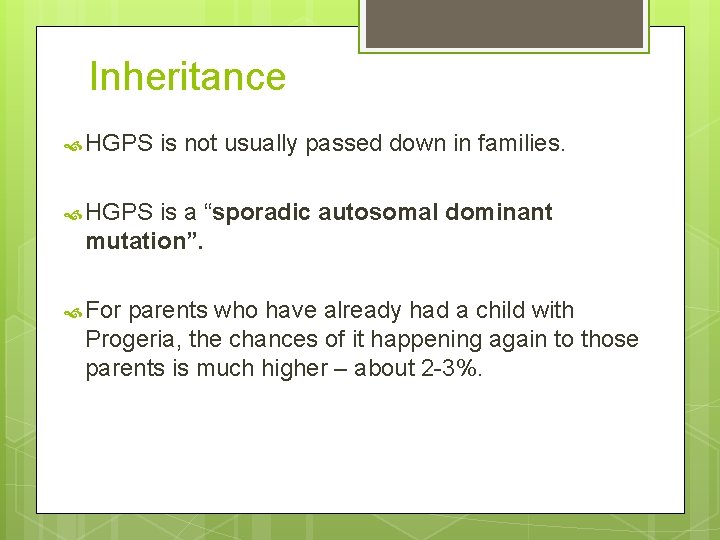 Inheritance

HGPS is not usually passed down in families.

HGPS is a “sporadic autosomal dominant mutation”.

For parents who have already had a child with Progeria, the chances of it happening again to those parents is much higher – about 2-3%.